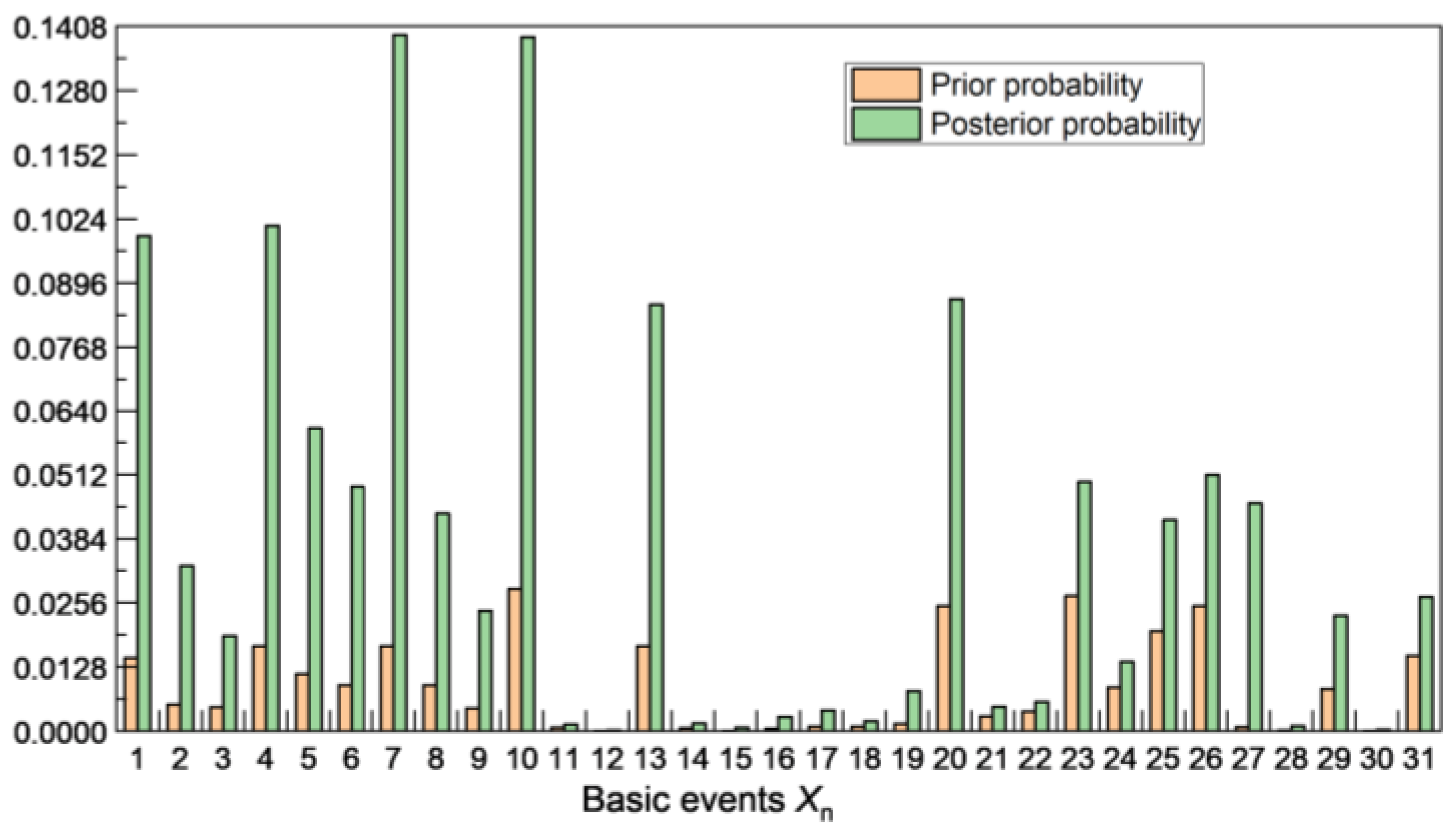 0.1408
0.1280
0.1152
0.1024
0.0896
0.0768
0.0640
0.0512
0.0384
0.0256
0.0128
0.0000

Prior probability
Posterior probability

1 2 3 4 5 6 7 8 9 10 11 12 13 14 15 16 17 18 19 20 21 22 23 24 25 26 27 28 29 30 31

Basic events $X_n$